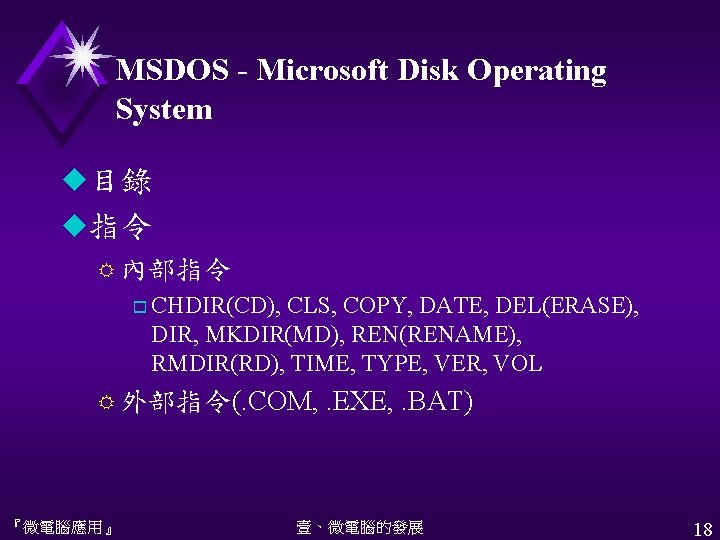 MSDOS - Microsoft Disk Operating System

目錄

指令

內部指令

CHDIR(CD), CLS, COPY, DATE, DEL(ERASE), DIR, MKDIR(MD), REN(RENAME), RMDIR(RD), TIME, TYPE, VER, VOL

外部指令(.COM, .EXE, .BAT)

『微電腦應用』

壹、微電腦的發展

18